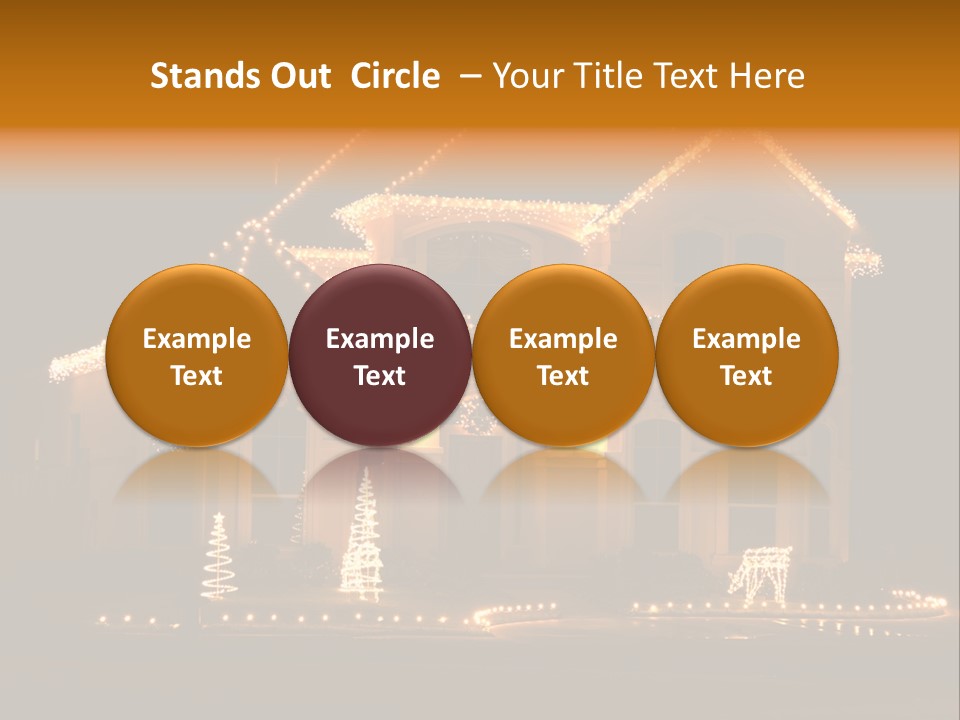 Stands Out Circle – Your Title Text Here

Example Text

Example Text

Example Text

Example Text